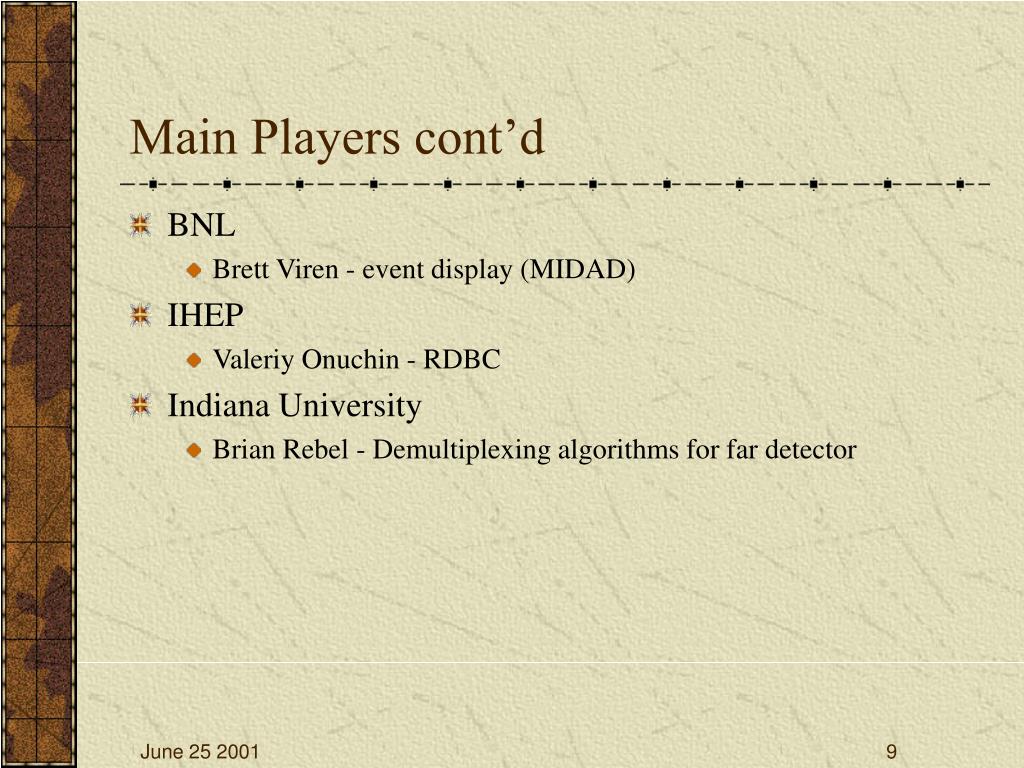 Main Players cont’d

BNL

Brett Viren - event display (MIDAD)

IHEP

Valeriy Onuchin - RDBC

Indiana University

Brian Rebel - Demultiplexing algorithms for far detector

June 25 2001

9